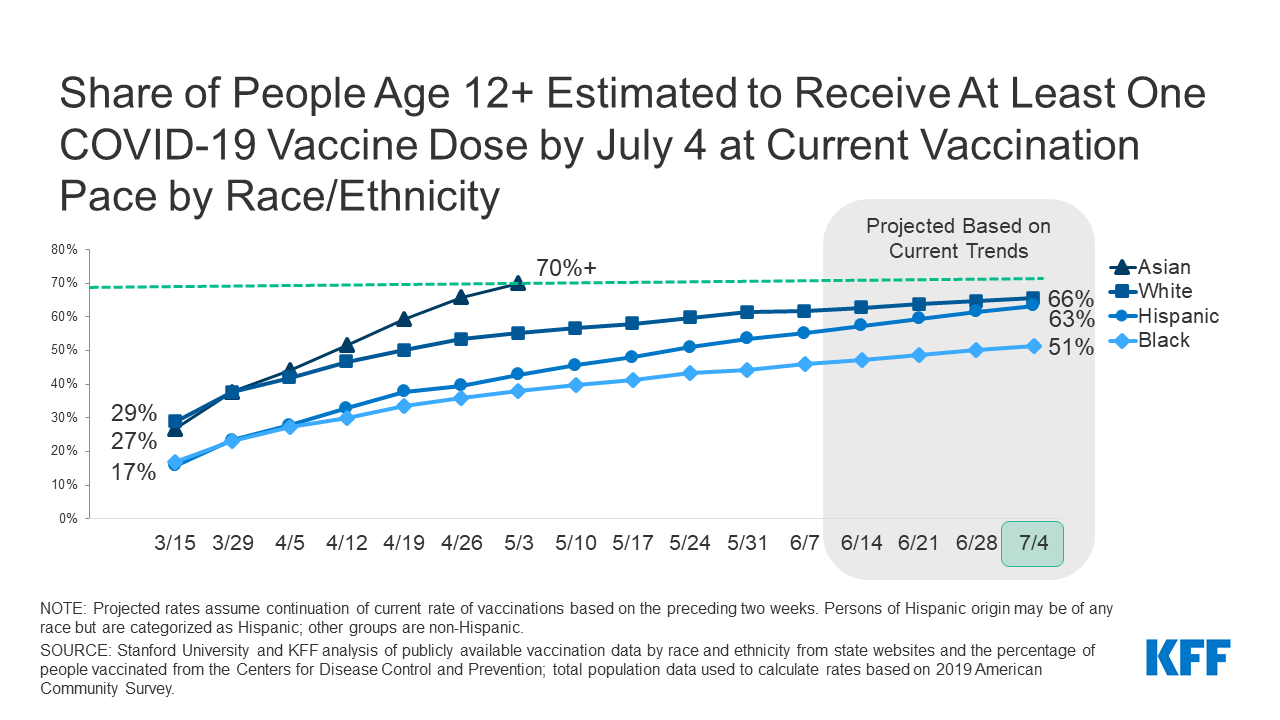 Share of People Age 12+ Estimated to Receive At Least One COVID-19 Vaccine Dose by July 4 at Current Vaccination Pace by Race/Ethnicity

Projected Based on Current Trends

80%
70%
60%
50%
40%
30%
20%
10%
0%

70%+

29%
27%
17%

66%
63%
51%

Asian
White
Hispanic
Black

3/15 3/29 4/5 4/12 4/19 4/26 5/3 5/10 5/17 5/24 5/31 6/7 6/14 6/21 6/28 7/4

NOTE: Projected rates assume continuation of current rate of vaccinations based on the preceding two weeks. Persons of Hispanic origin may be of any race but are categorized as Hispanic; other groups are non-Hispanic.
SOURCE: Stanford University and KFF analysis of publicly available vaccination data by race and ethnicity from state websites and the percentage of people vaccinated from the Centers for Disease Control and Prevention; total population data used to calculate rates based on 2019 American Community Survey.

KFF